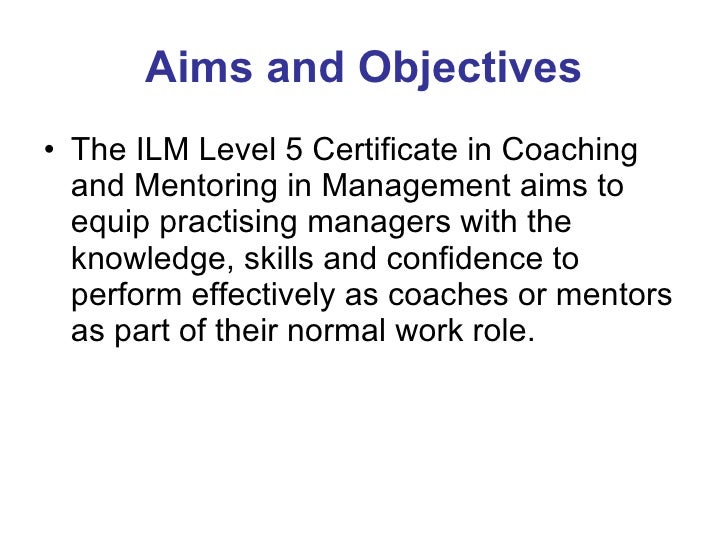 Aims and Objectives

• The ILM Level 5 Certificate in Coaching and Mentoring in Management aims to equip practising managers with the knowledge, skills and confidence to perform effectively as coaches or mentors as part of their normal work role.